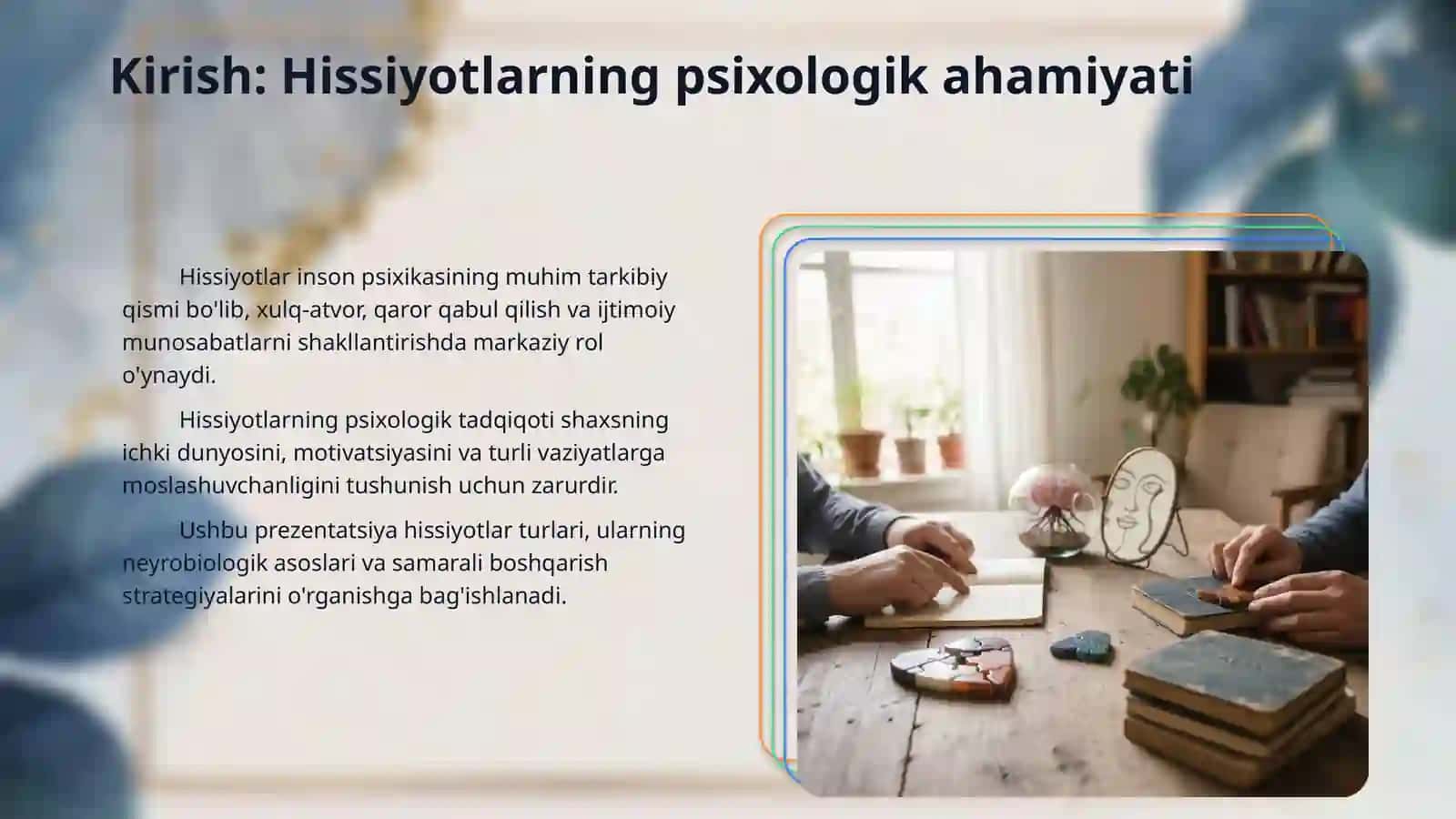 Kirish: Hissiyotlarning psixologik ahamiyati

Hissiyotlar inson psixikasining muhim tarkibiy qismi bo'lib, xulq-atvor, qaror qabul qilish va ijtimoiy munosabatlarni shakllantirishda markaziy rol o'ynaydi.

Hissiyotlarning psixologik tadqiqoti shaxsning ichki dunyosini, motivatsiyasini va turli vaziyatlarga moslashuvchanligini tushunish uchun zarurdir.

Ushbu prezentatsiya hissiyotlar turlari, ularning neyrobiologik asoslari va samarali boshqarish strategiyalarini o'rganishga bag'ishlanadi.